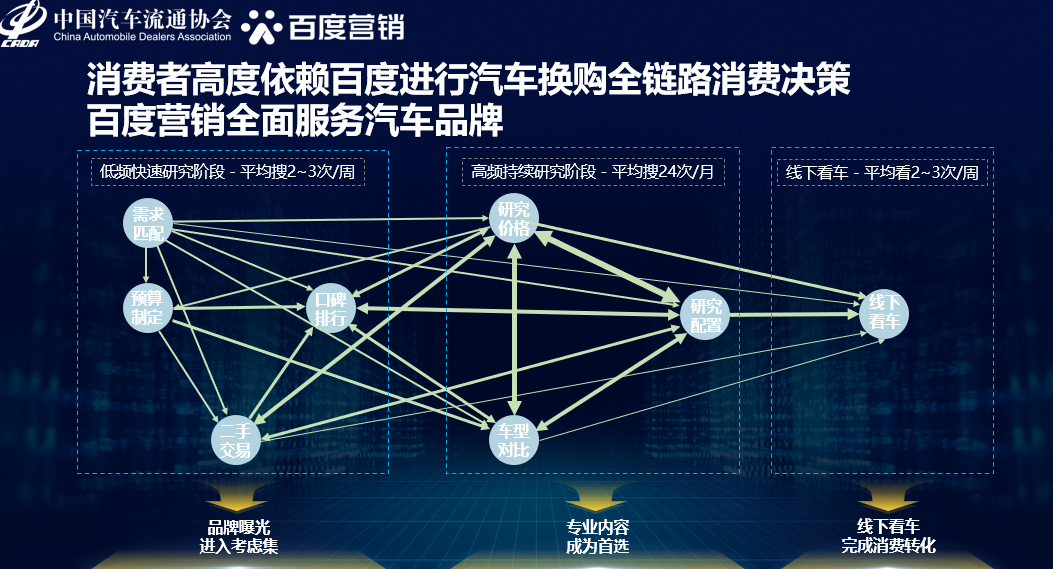 CADA 中国汽车流通协会 China Automobile Dealers Association 百度营销

消费者高度依赖百度进行汽车换购全链路消费决策
百度营销全面服务汽车品牌

低频快速研究阶段 - 平均搜2~3次/周

需求匹配

预算制定

口碑排行

二手交易

高频持续研究阶段 - 平均搜24次/月

研究价格

研究配置

车型对比

线下看车 - 平均看2~3次/周

线下看车

品牌曝光
进入考虑集

专业内容
成为首选

线下看车
完成消费转化